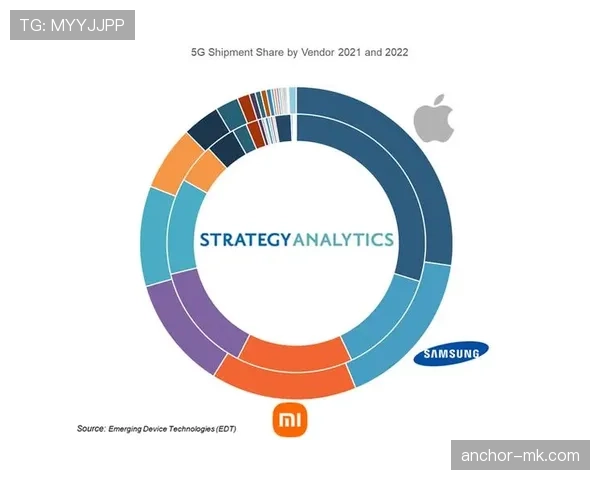 TG: MYYJJPP

5G Shipment Share by Vendor 2021 and 2022

STRATEGY ANALYTICS

SAMSUNG

mi

Source: Emerging Device Technologies (EDT)

anchor-mk.com